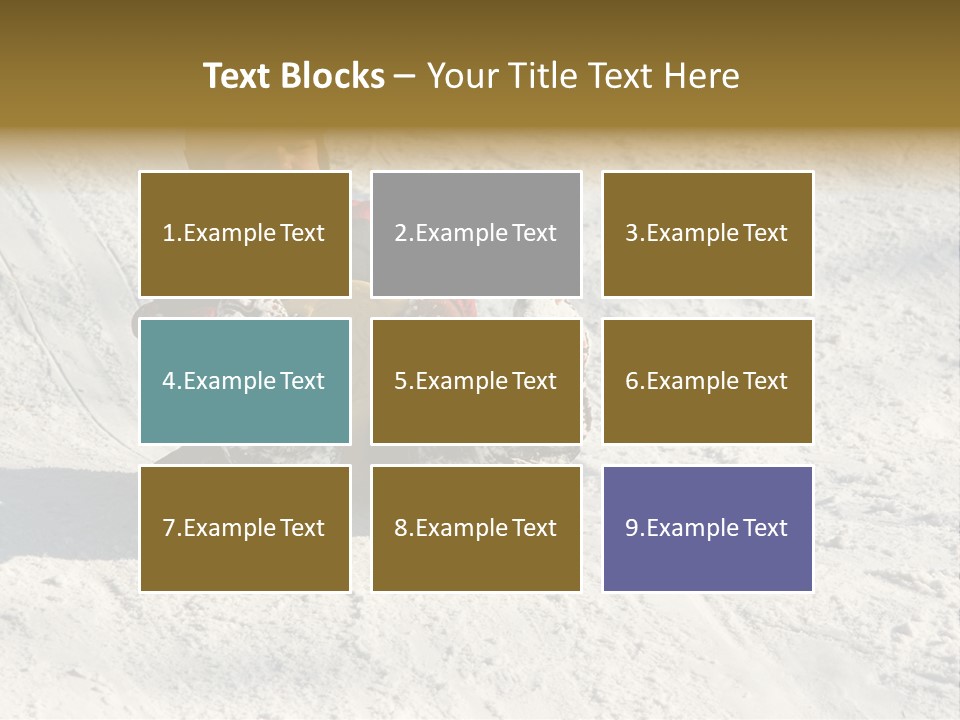 Text Blocks – Your Title Text Here

1.Example Text

2.Example Text

3.Example Text

4.Example Text

5.Example Text

6.Example Text

7.Example Text

8.Example Text

9.Example Text